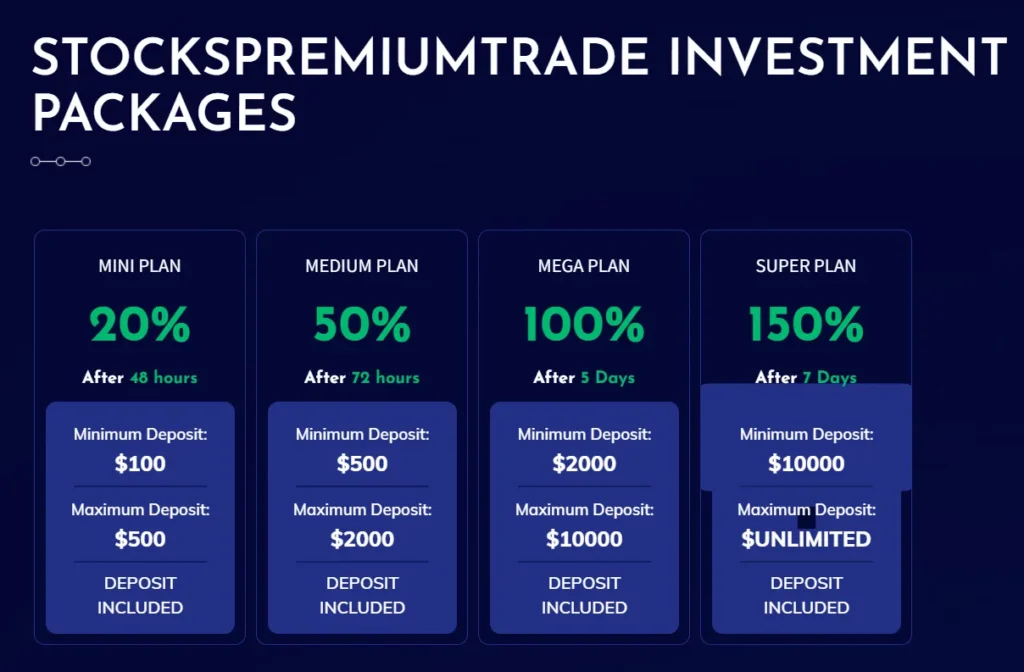 STOCKSPREMIUMTRADE INVESTMENT PACKAGES

MINI PLAN

20%

After 48 hours

Minimum Deposit:
$100

Maximum Deposit:
$500

DEPOSIT INCLUDED

MEDIUM PLAN

50%

After 72 hours

Minimum Deposit:
$500

Maximum Deposit:
$2000

DEPOSIT INCLUDED

MEGA PLAN

100%

After 5 Days

Minimum Deposit:
$2000

Maximum Deposit:
$10000

DEPOSIT INCLUDED

SUPER PLAN

150%

After 7 Days

Minimum Deposit:
$10000

Maximum Deposit:
$UNLIMITED

DEPOSIT INCLUDED